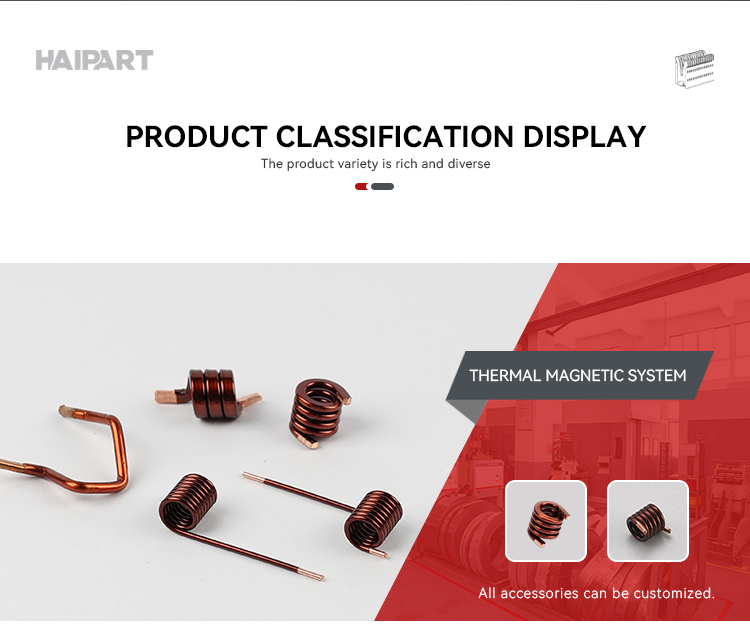 HAIPART

PRODUCT CLASSIFICATION DISPLAY

The product variety is rich and diverse

THERMAL MAGNETIC SYSTEM

All accessories can be customized.